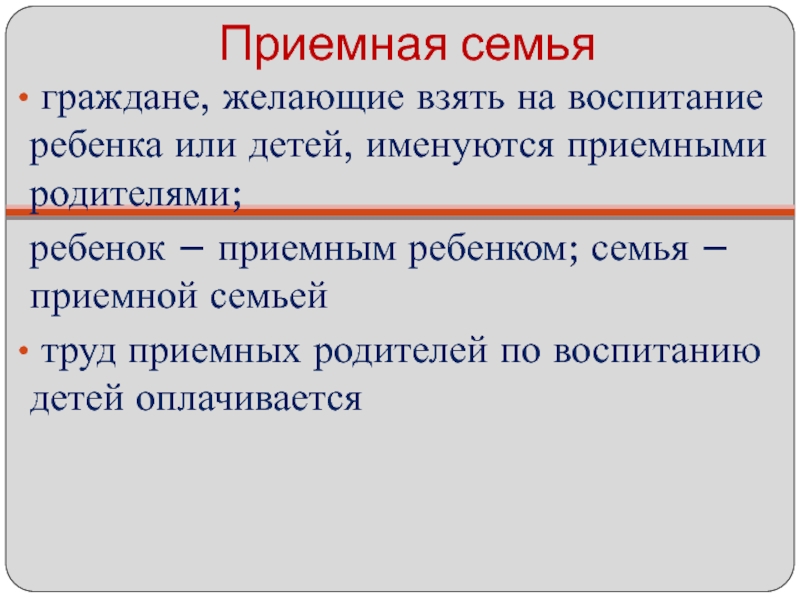 Приемная семья

• граждане, желающие взять на воспитание ребенка или детей, именуются приемными родителями;

ребенок – приемным ребенком; семья – приемной семьей

• труд приемных родителей по воспитанию детей оплачивается